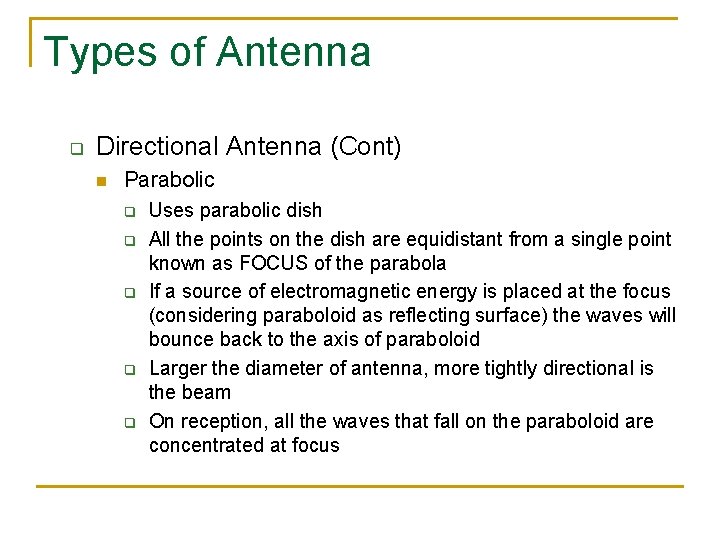 Types of Antenna

Directional Antenna (Cont)

Parabolic

Uses parabolic dish

All the points on the dish are equidistant from a single point known as FOCUS of the parabola

If a source of electromagnetic energy is placed at the focus (considering paraboloid as reflecting surface) the waves will bounce back to the axis of paraboloid

Larger the diameter of antenna, more tightly directional is the beam

On reception, all the waves that fall on the paraboloid are concentrated at focus